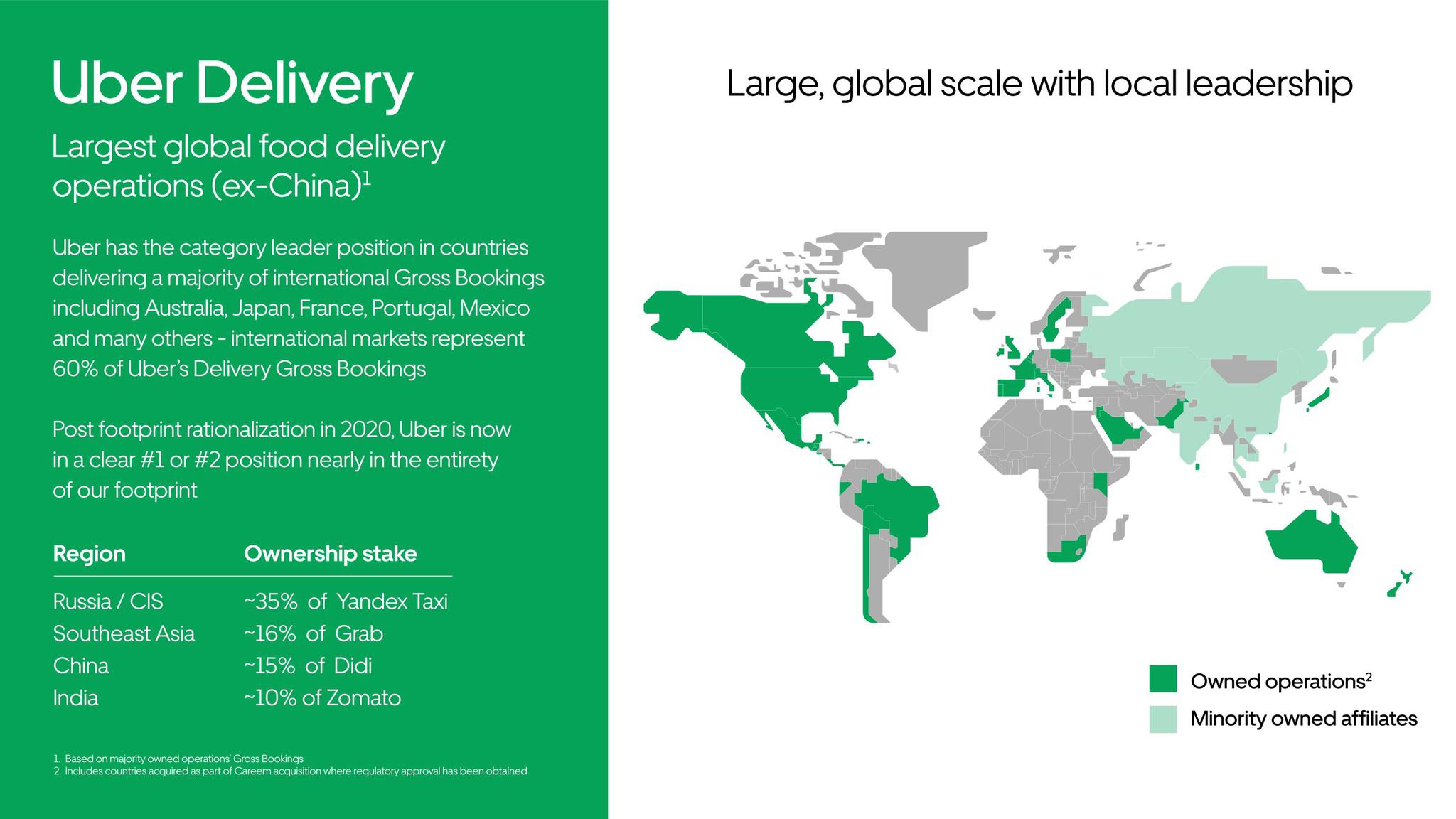 Uber Delivery

Largest global food delivery operations (ex-China)$^1$

Uber has the category leader position in countries delivering a majority of international Gross Bookings including Australia, Japan, France, Portugal, Mexico and many others - international markets represent 60% of Uber's Delivery Gross Bookings

Post footprint rationalization in 2020, Uber is now in a clear #1 or #2 position nearly in the entirety of our footprint

| Region | Ownership stake |
|---|---|
| Russia / CIS | ~35% of Yandex Taxi |
| Southeast Asia | ~16% of Grab |
| China | ~15% of Didi |
| India | ~10% of Zomato |

1. Based on majority owned operations' Gross Bookings
2. Includes countries acquired as part of Careem acquisition where regulatory approval has been obtained

Large, global scale with local leadership

Owned operations$^2$

Minority owned affiliates